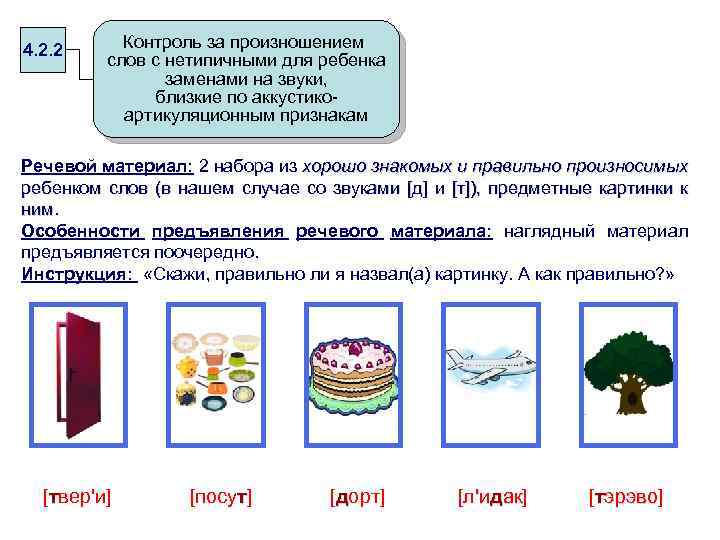 4.2.2

Контроль за произношением слов с нетипичными для ребенка заменами на звуки, близкие по аккустико-артикуляционным признакам

Речевой материал: 2 набора из хорошо знакомых и правильно произносимых ребенком слов (в нашем случае со звуками [д] и [т]), предметные картинки к ним.
Особенности предъявления речевого материала: наглядный материал предъявляется поочередно.
Инструкция: «Скажи, правильно ли я назвал(а) картинку. А как правильно?»

[твер'и]

[посут]

[дорт]

[л'идак]

[тэрэво]